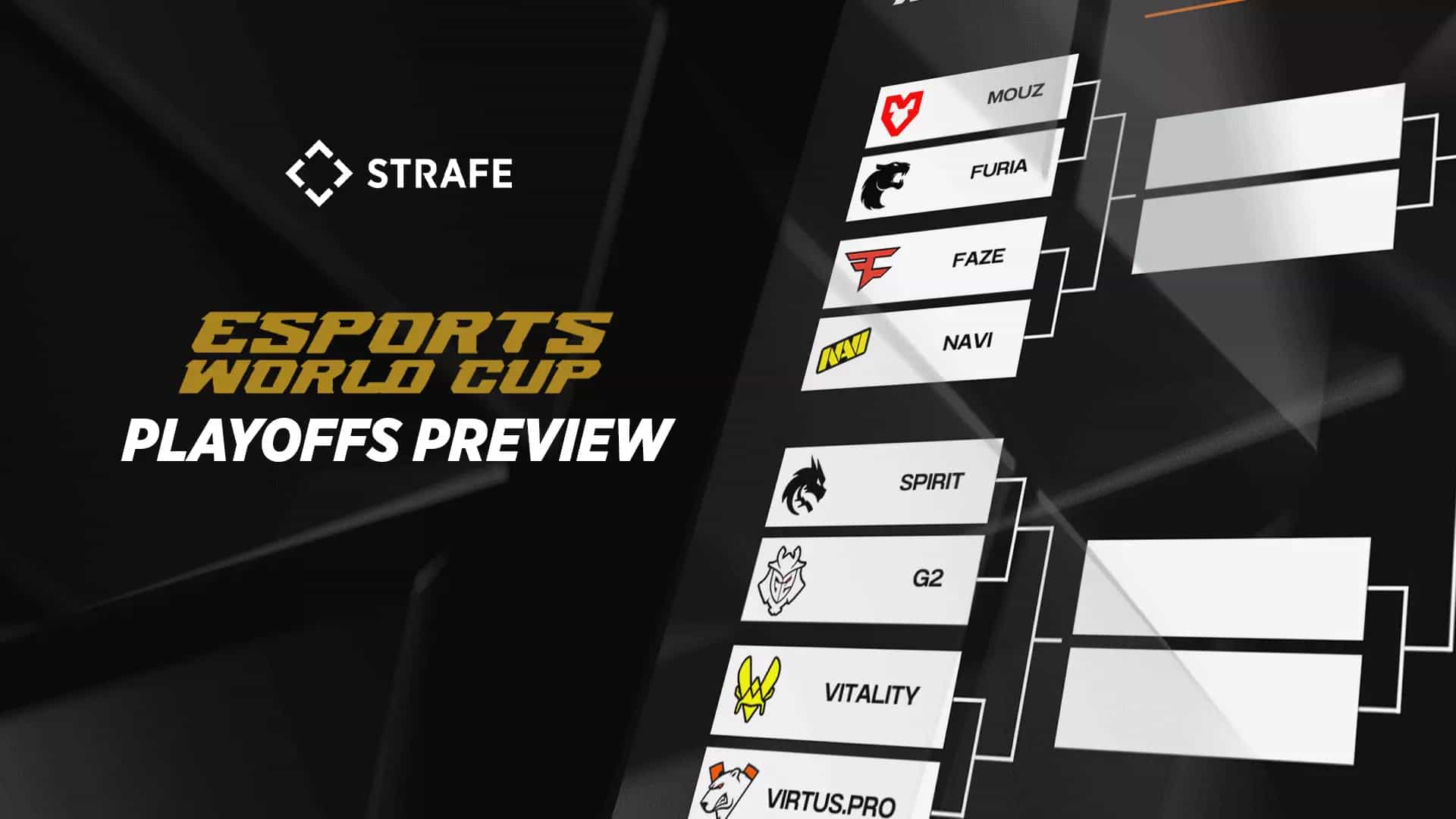 STRAFE

ESPORTS WORLD CUP
PLAYOFFS PREVIEW

MOUZ
FURIA
FAZE
NAVI
SPIRIT
G2
VITALITY
VIRTUS.PRO